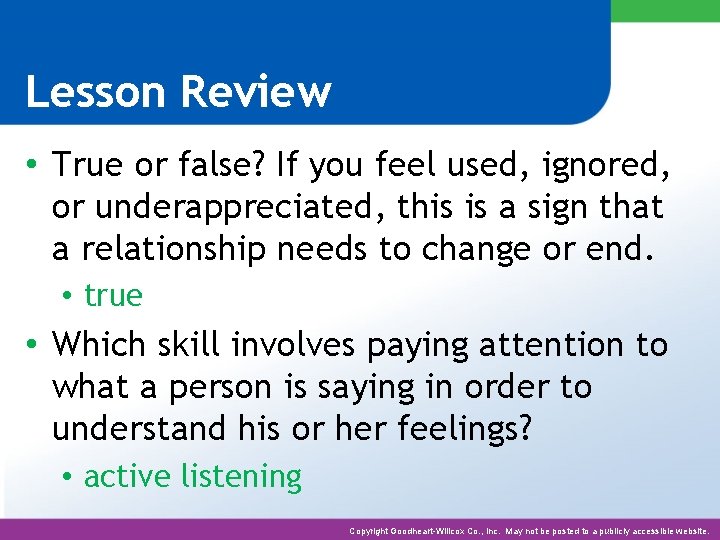 Lesson Review

• True or false? If you feel used, ignored, or underappreciated, this is a sign that a relationship needs to change or end.

• true

• Which skill involves paying attention to what a person is saying in order to understand his or her feelings?

• active listening

Copyright Goodheart-Willcox Co., Inc. May not be posted to a publicly accessible website.